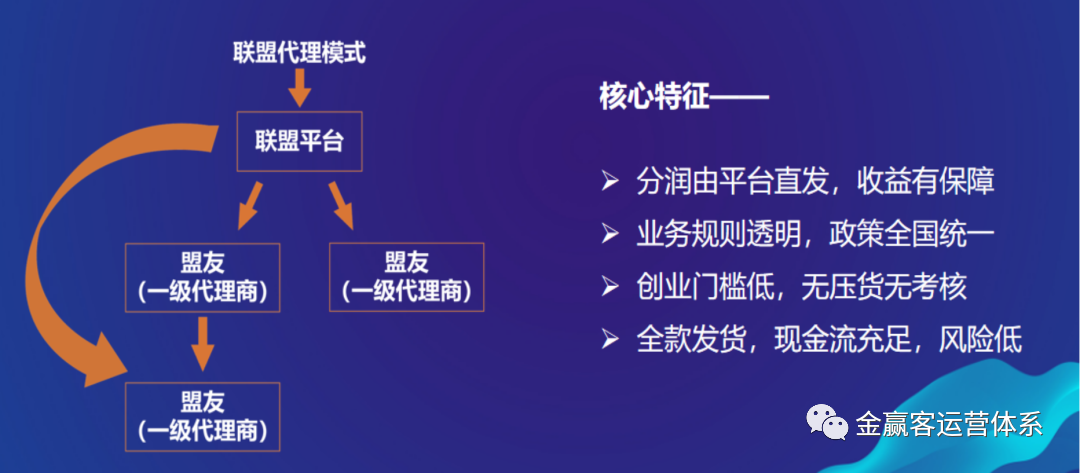 联盟代理模式

联盟平台

盟友
（一级代理商）

盟友
（一级代理商）

盟友
（一级代理商）

核心特征——

➢ 分润由平台直发，收益有保障
➢ 业务规则透明，政策全国统一
➢ 创业门槛低，无压货无考核
➢ 全款发货，现金流充足，风险低

金赢客运营体系